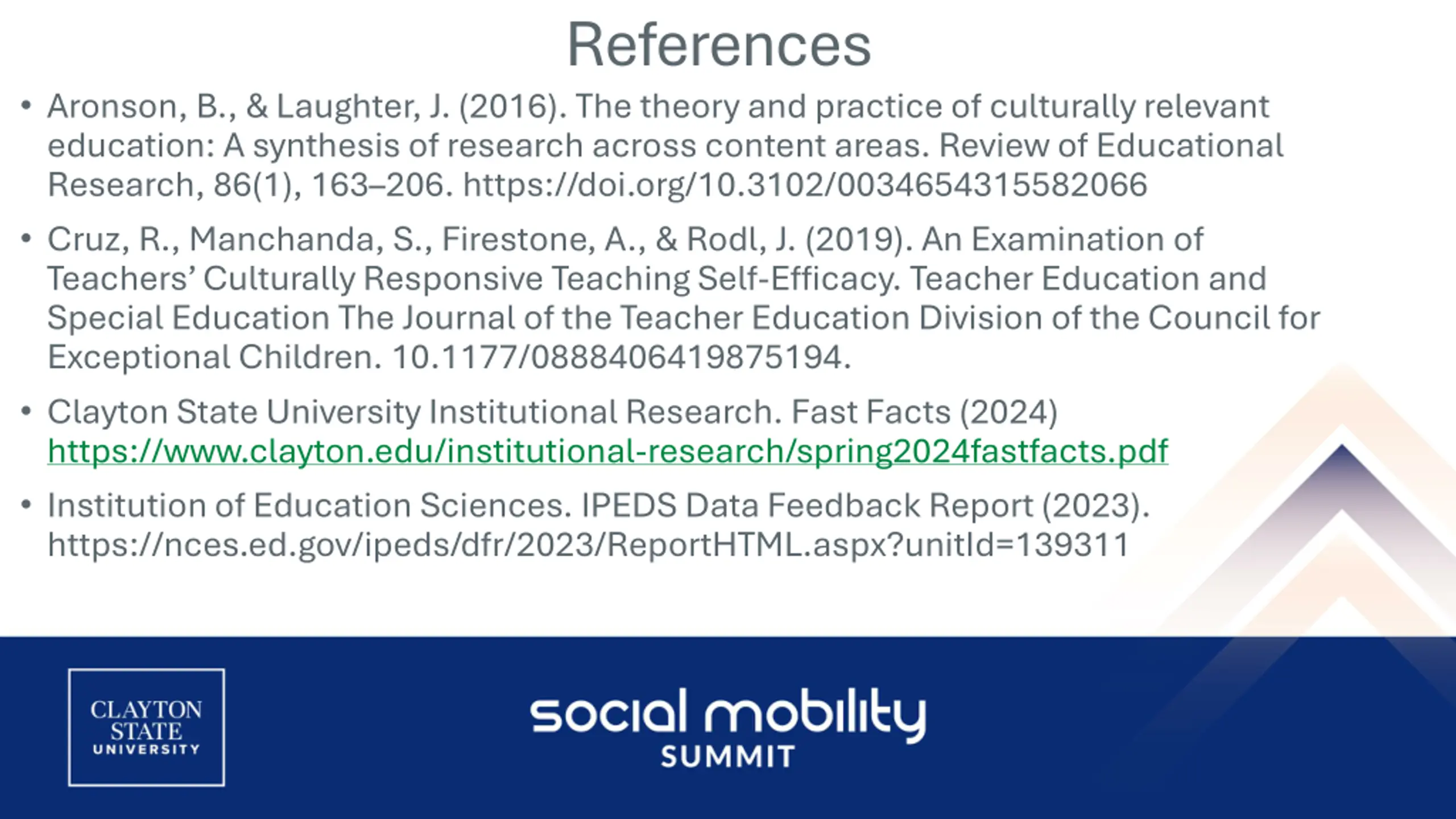 References

• Aronson, B., & Laughter, J. (2016). The theory and practice of culturally relevant education: A synthesis of research across content areas. Review of Educational Research, 86(1), 163–206. https://doi.org/10.3102/0034654315582066

• Cruz, R., Manchanda, S., Firestone, A., & Rodl, J. (2019). An Examination of Teachers' Culturally Responsive Teaching Self-Efficacy. Teacher Education and Special Education The Journal of the Teacher Education Division of the Council for Exceptional Children. 10.1177/0888406419875194.

• Clayton State University Institutional Research. Fast Facts (2024) https://www.clayton.edu/institutional-research/spring2024fastfacts.pdf

• Institution of Education Sciences. IPEDS Data Feedback Report (2023). https://nces.ed.gov/ipeds/dfr/2023/ReportHTML.aspx?unitId=139311

CLAYTON STATE UNIVERSITY

social mobility SUMMIT